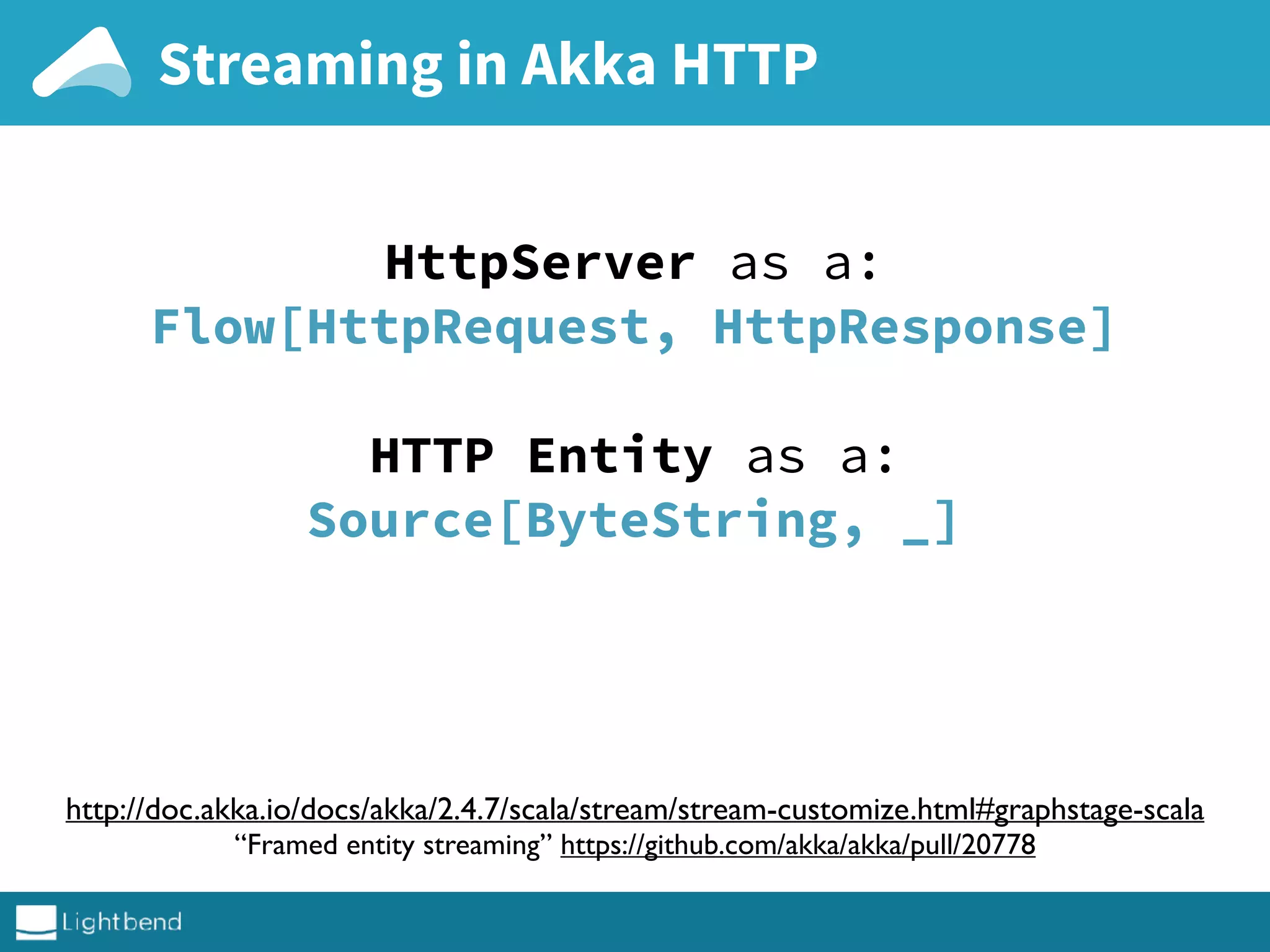 Streaming in Akka HTTP

HttpServer as a:
Flow[HttpRequest, HttpResponse]

HTTP Entity as a:
Source[ByteString, _]

http://doc.akka.io/docs/akka/2.4.7/scala/stream/stream-customize.html#graphstage-scala
“Framed entity streaming” https://github.com/akka/akka/pull/20778

Lightbend